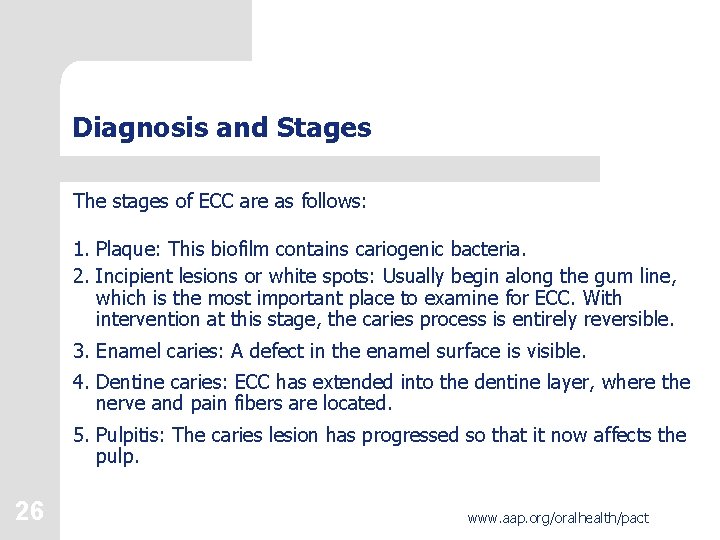 Diagnosis and Stages

The stages of ECC are as follows:

1. Plaque: This biofilm contains cariogenic bacteria.
2. Incipient lesions or white spots: Usually begin along the gum line, which is the most important place to examine for ECC. With intervention at this stage, the caries process is entirely reversible.
3. Enamel caries: A defect in the enamel surface is visible.
4. Dentine caries: ECC has extended into the dentine layer, where the nerve and pain fibers are located.
5. Pulpitis: The caries lesion has progressed so that it now affects the pulp.

26

www.aap.org/oralhealth/pact